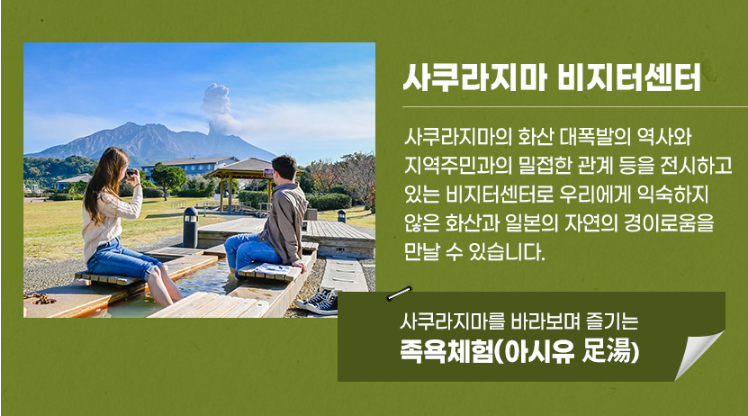 사쿠라지마 비지터센터

사쿠라지마의 화산 대폭발의 역사와 지역주민과의 밀접한 관계 등을 전시하고 있는 비지터센터로 우리에게 익숙하지 않은 화산과 일본의 자연의 경이로움을 만날 수 있습니다.

사쿠라지마를 바라보며 즐기는
족욕체험(아시유 足湯)